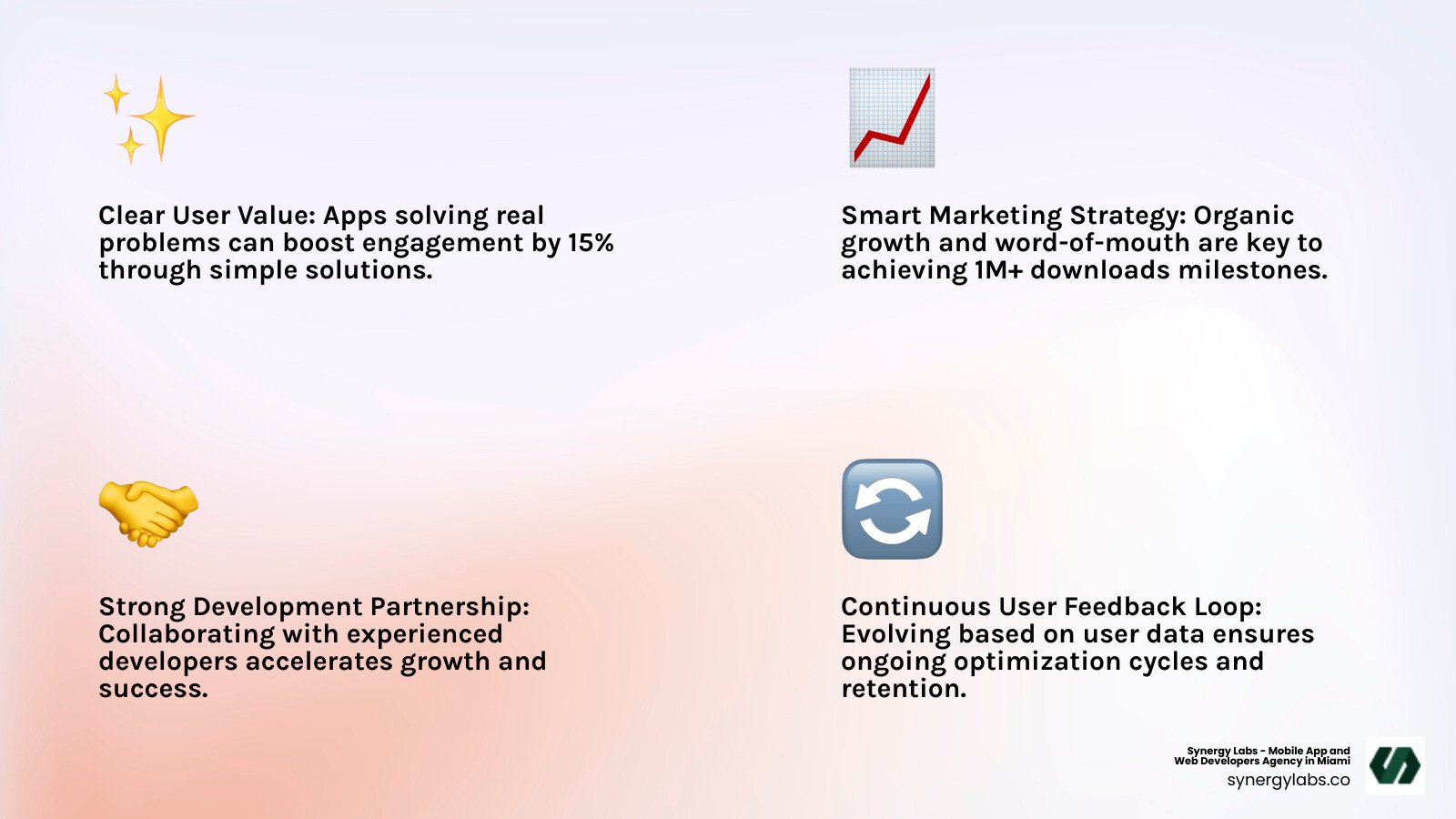 Clear User Value: Apps solving real problems can boost engagement by 15% through simple solutions.

Smart Marketing Strategy: Organic growth and word-of-mouth are key to achieving 1M+ downloads milestones.

Strong Development Partnership: Collaborating with experienced developers accelerates growth and success.

Continuous User Feedback Loop: Evolving based on user data ensures ongoing optimization cycles and retention.

Synergy Labs - Mobile App and Web Developers Agency in Miami
synergylabs.co